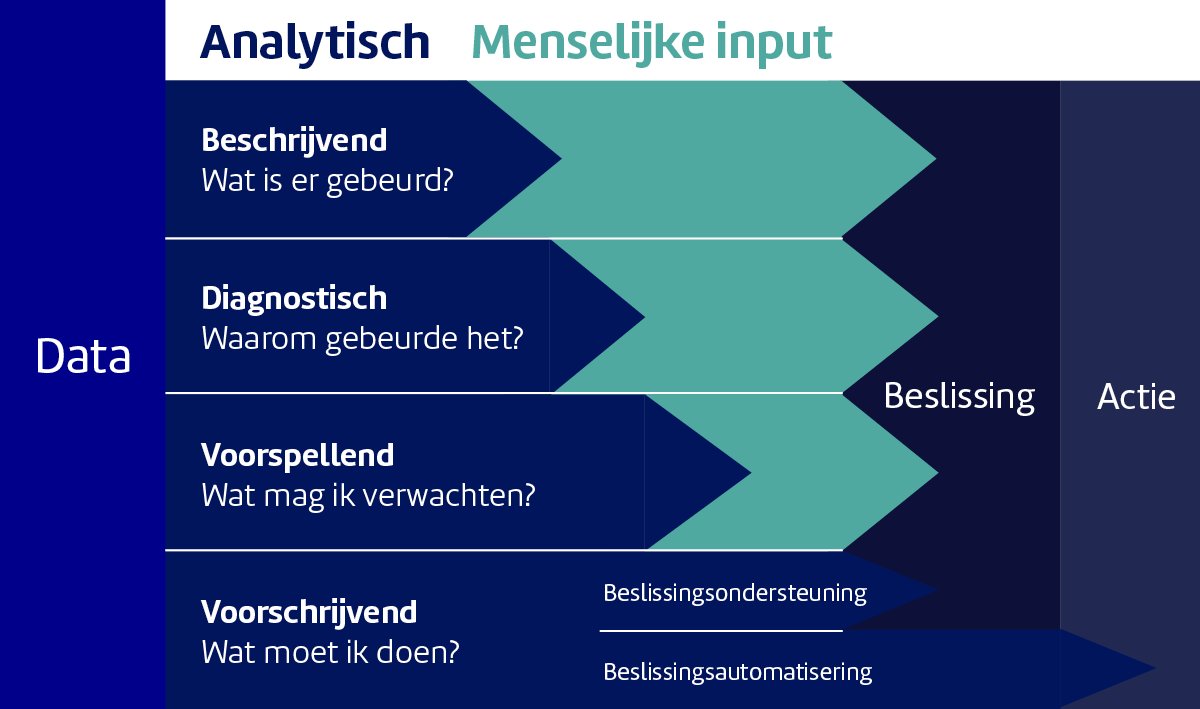 Analytisch Menselijke input

Data

Beschrijvend
Wat is er gebeurd?

Diagnostisch
Waarom gebeurde het?

Voorspellend
Wat mag ik verwachten?

Voorschrijvend
Wat moet ik doen?

Beslissingsondersteuning

Beslissingsautomatisering

Beslissing

Actie